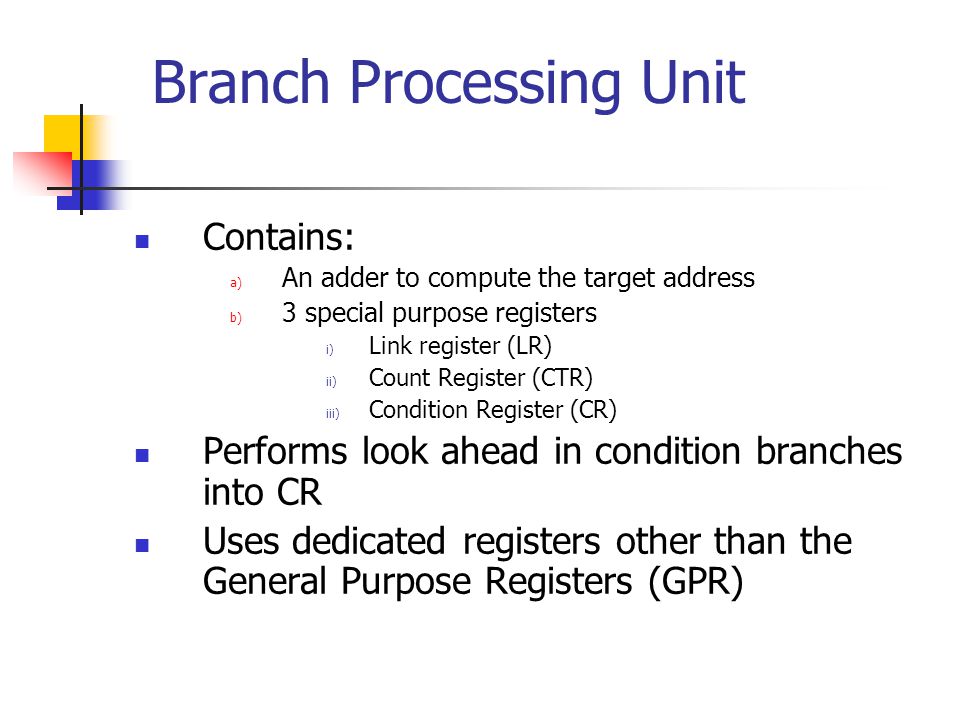 Branch Processing Unit

Contains:
a) An adder to compute the target address
b) 3 special purpose registers
i) Link register (LR)
ii) Count Register (CTR)
iii) Condition Register (CR)

Performs look ahead in condition branches into CR

Uses dedicated registers other than the General Purpose Registers (GPR)